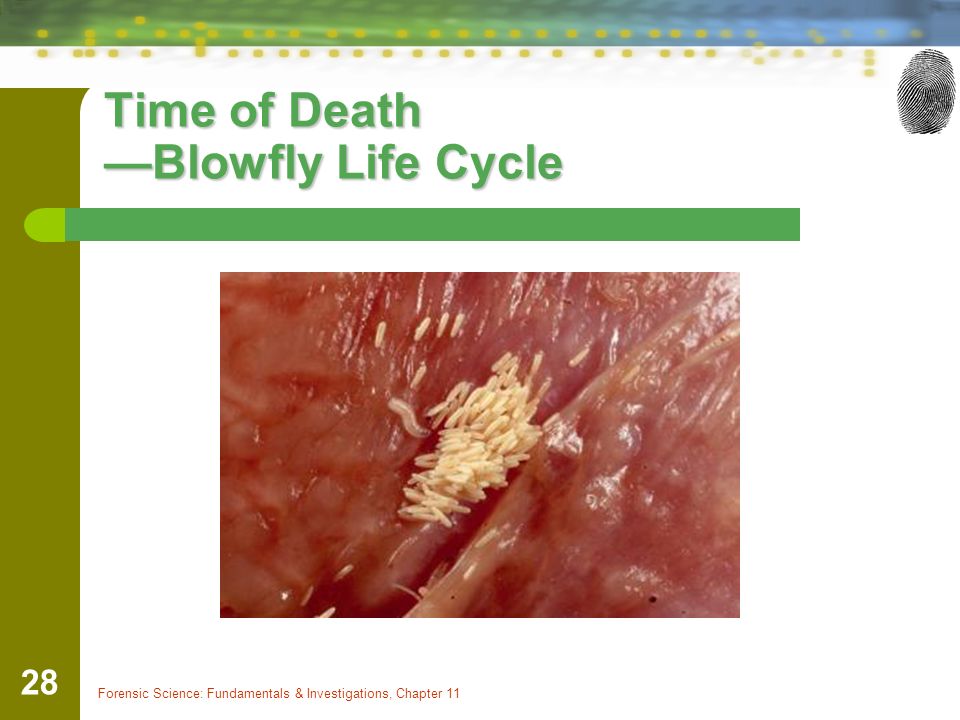 Time of Death
—Blowfly Life Cycle

28

Forensic Science: Fundamentals & Investigations, Chapter 11